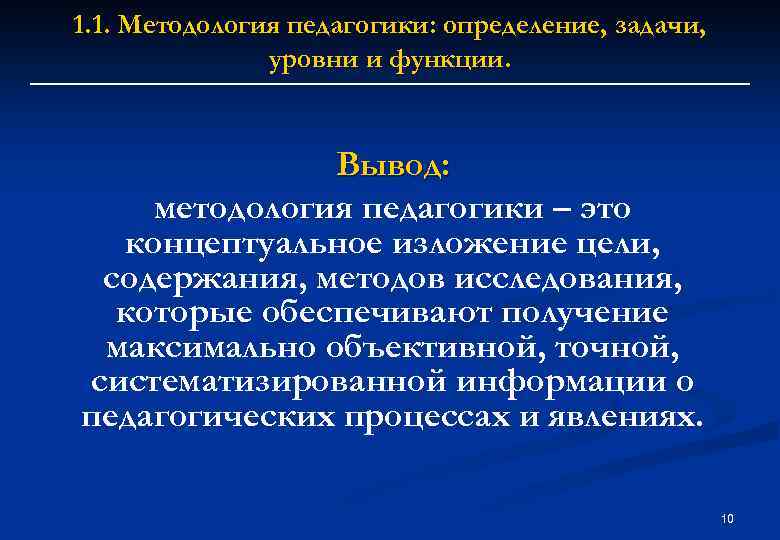 1.1. Методология педагогики: определение, задачи, уровни и функции.

Вывод:
методология педагогики – это концептуальное изложение цели, содержания, методов исследования, которые обеспечивают получение максимально объективной, точной, систематизированной информации о педагогических процессах и явлениях.

10